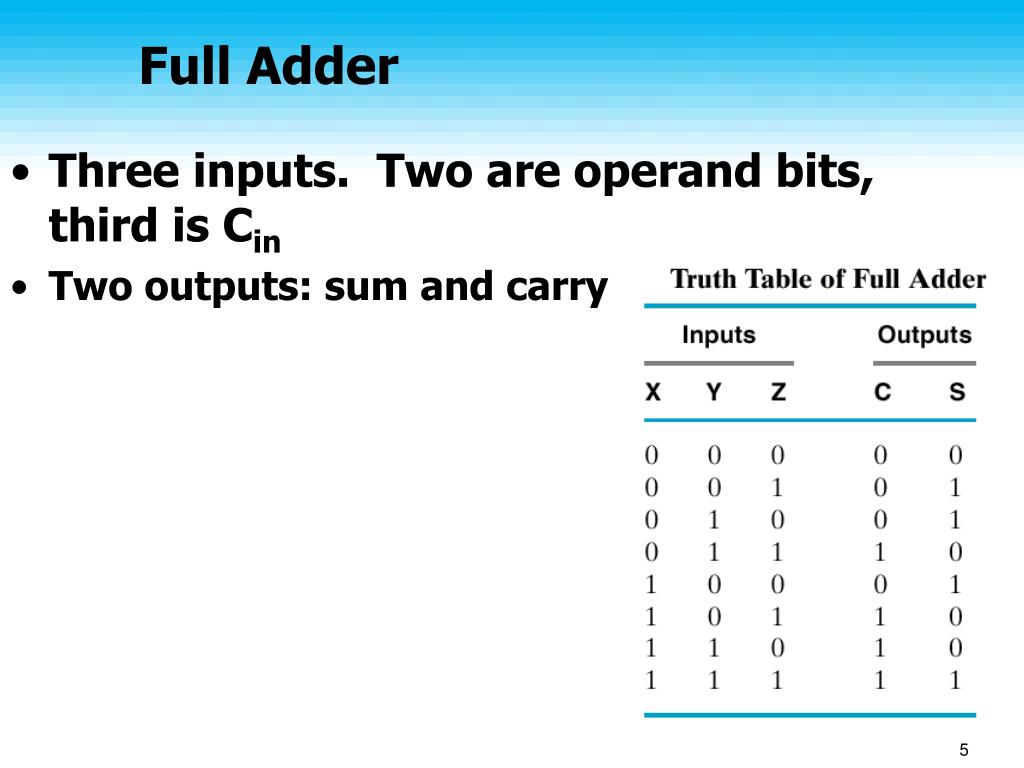 Full Adder

• Three inputs. Two are operand bits, third is $C_{in}$
• Two outputs: sum and carry

Truth Table of Full Adder

| Inputs | | | Outputs | |
|---|---|---|---|---|
| X | Y | Z | C | S |
| 0 | 0 | 0 | 0 | 0 |
| 0 | 0 | 1 | 0 | 1 |
| 0 | 1 | 0 | 0 | 1 |
| 0 | 1 | 1 | 1 | 0 |
| 1 | 0 | 0 | 0 | 1 |
| 1 | 0 | 1 | 1 | 0 |
| 1 | 1 | 0 | 1 | 0 |
| 1 | 1 | 1 | 1 | 1 |

5